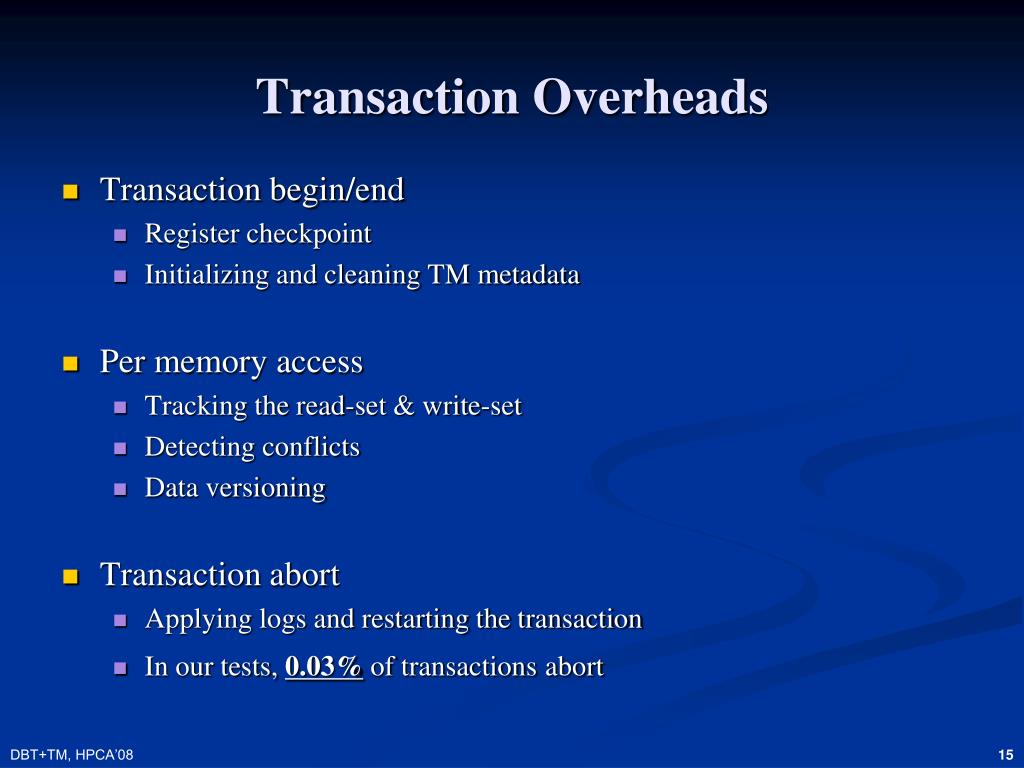 Transaction Overheads

Transaction begin/end
Register checkpoint
Initializing and cleaning TM metadata

Per memory access
Tracking the read-set & write-set
Detecting conflicts
Data versioning

Transaction abort
Applying logs and restarting the transaction
In our tests, 0.03% of transactions abort

DBT+TM, HPCA'08

15